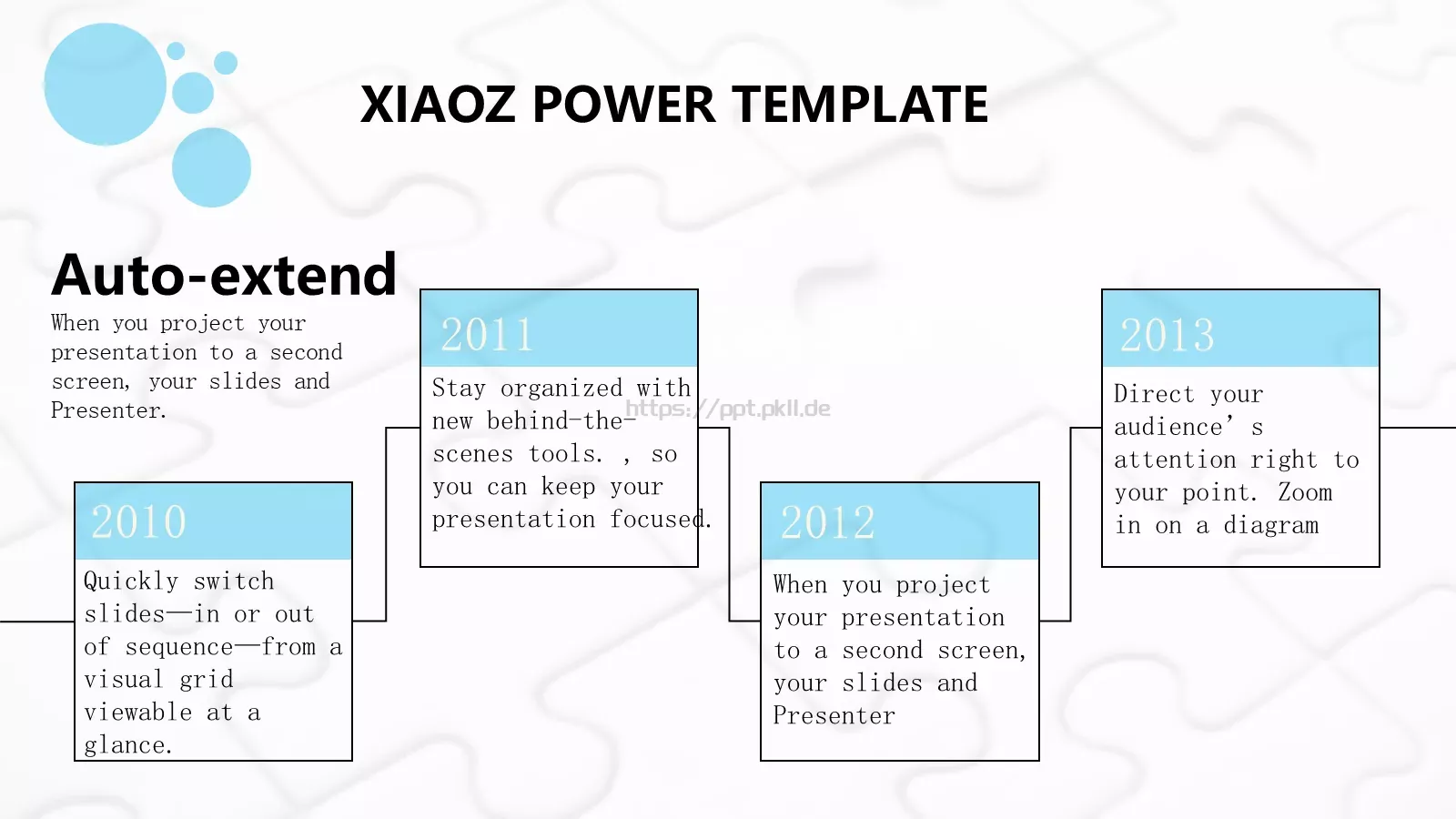 XIAOZ POWER TEMPLATE

Auto-extend

When you project your presentation to a second screen, your slides and Presenter.

2010

Quickly switch slides—in or out of sequence—from a visual grid viewable at a glance.

2011

Stay organized with new behind-the-scenes tools. , so you can keep your presentation focused.

https://ppt.pkll.de

2012

When you project your presentation to a second screen, your slides and Presenter

2013

Direct your audience’ s attention right to your point. Zoom in on a diagram